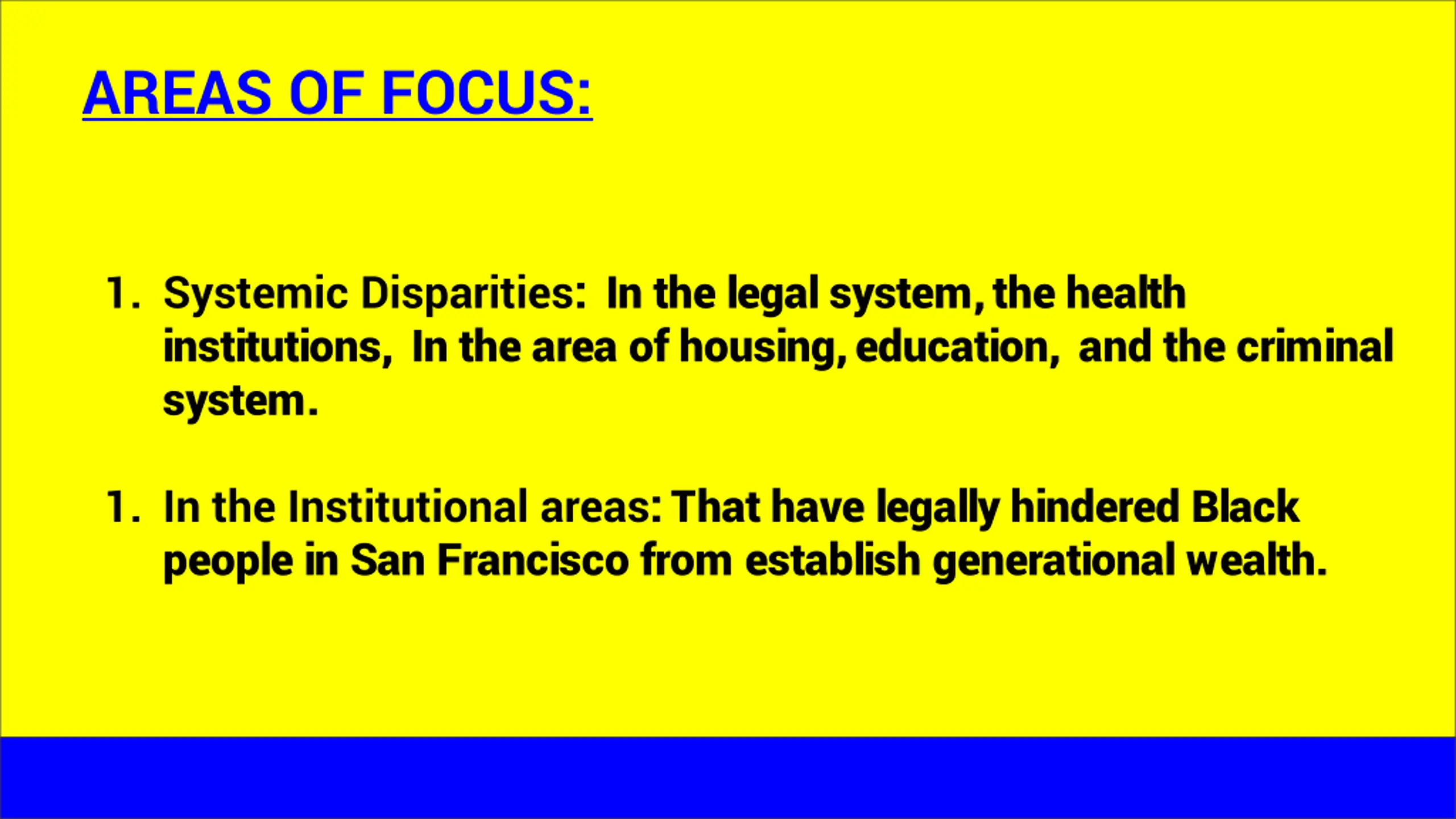 AREAS OF FOCUS:

1. Systemic Disparities: In the legal system, the health institutions, In the area of housing, education, and the criminal system.

1. In the Institutional areas: That have legally hindered Black people in San Francisco from establish generational wealth.